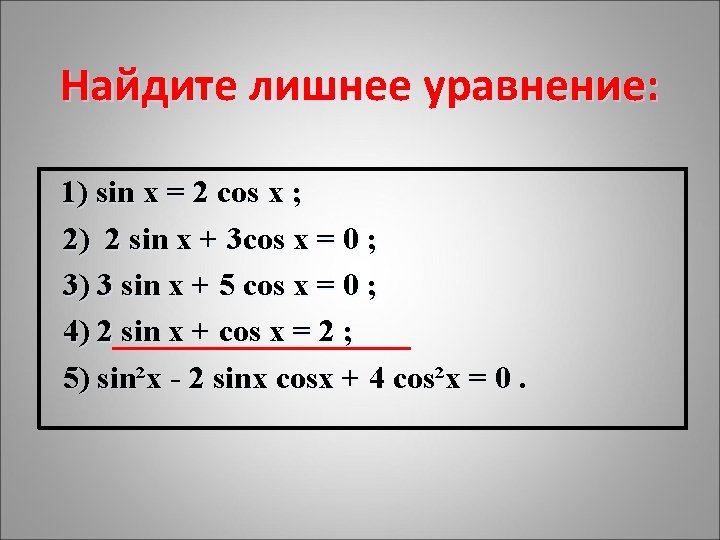 Найдите лишнее уравнение:

1) $\sin x = 2 \cos x$ ;

2) $2 \sin x + 3\cos x = 0$ ;

3) $3 \sin x + 5 \cos x = 0$ ;

4) $2 \sin x + \cos x = 2$ ;

5) $\sin^2 x - 2 \sin x \cos x + 4 \cos^2 x = 0$ .